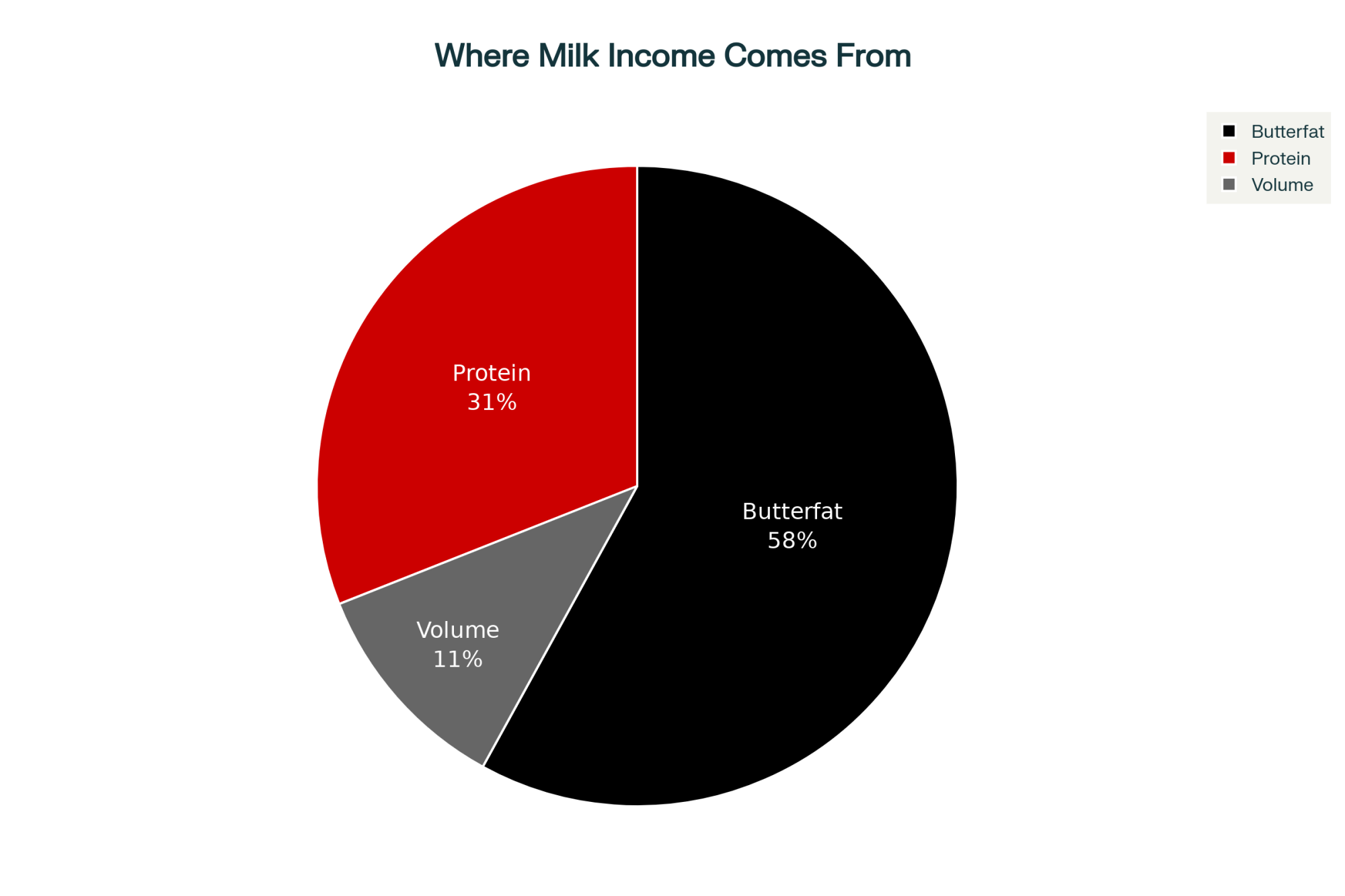 Where Milk Income Comes From

Butterfat
Protein
Volume

Protein
31%

Butterfat
58%

Volume
11%